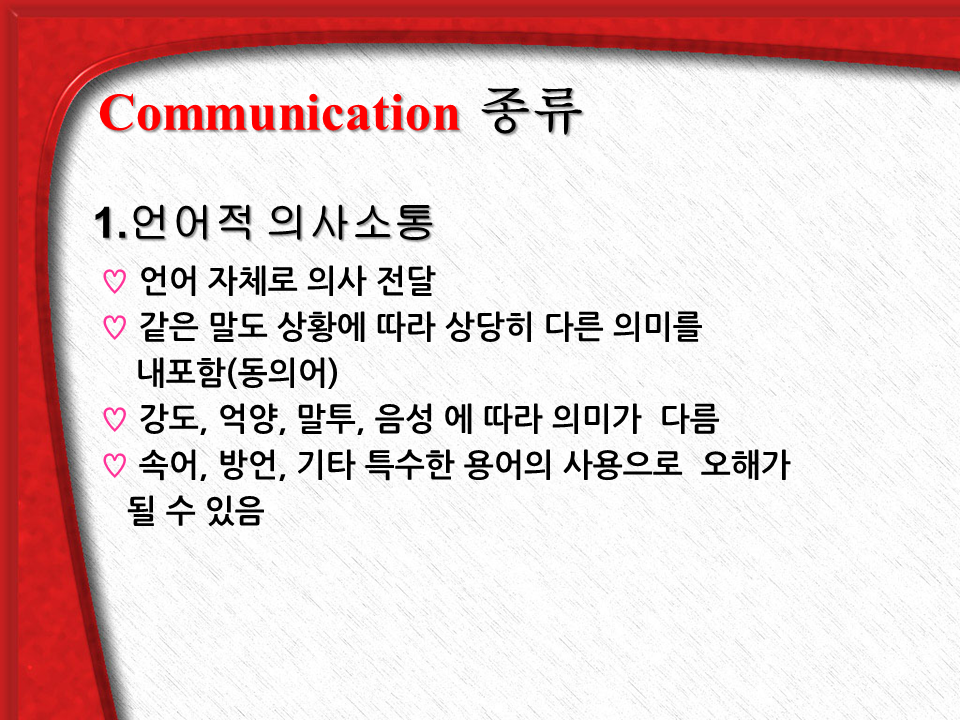 Communication 종류

1.언어적 의사소통

♡ 언어 자체로 의사 전달

♡ 같은 말도 상황에 따라 상당히 다른 의미를 내포함(동의어)

♡ 강도, 억양, 말투, 음성 에 따라 의미가 다름

♡ 속어, 방언, 기타 특수한 용어의 사용으로 오해가 될 수 있음